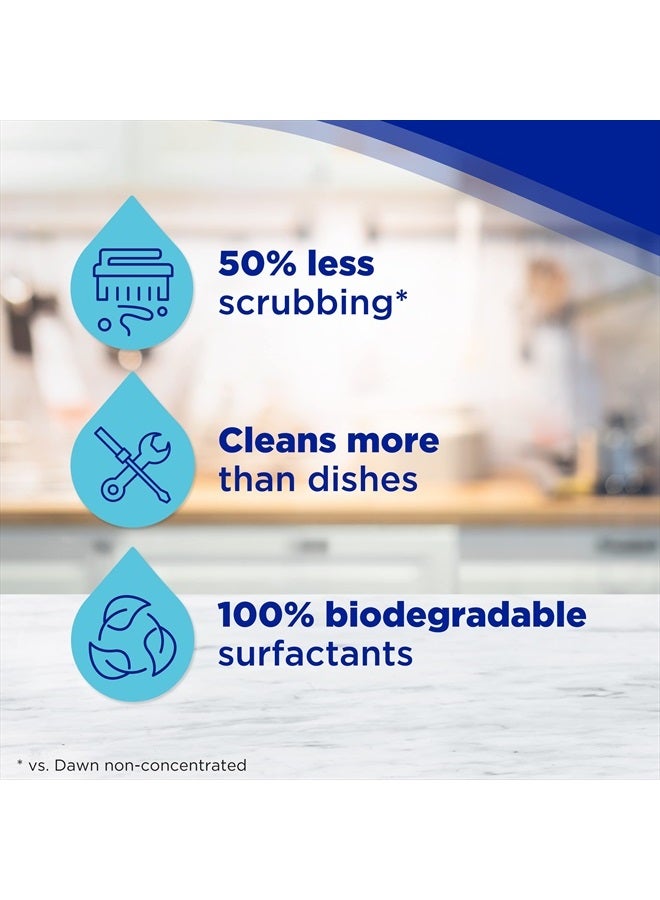 50% less scrubbing*

Cleans more than dishes

100% biodegradable surfactants

* vs. Dawn non-concentrated